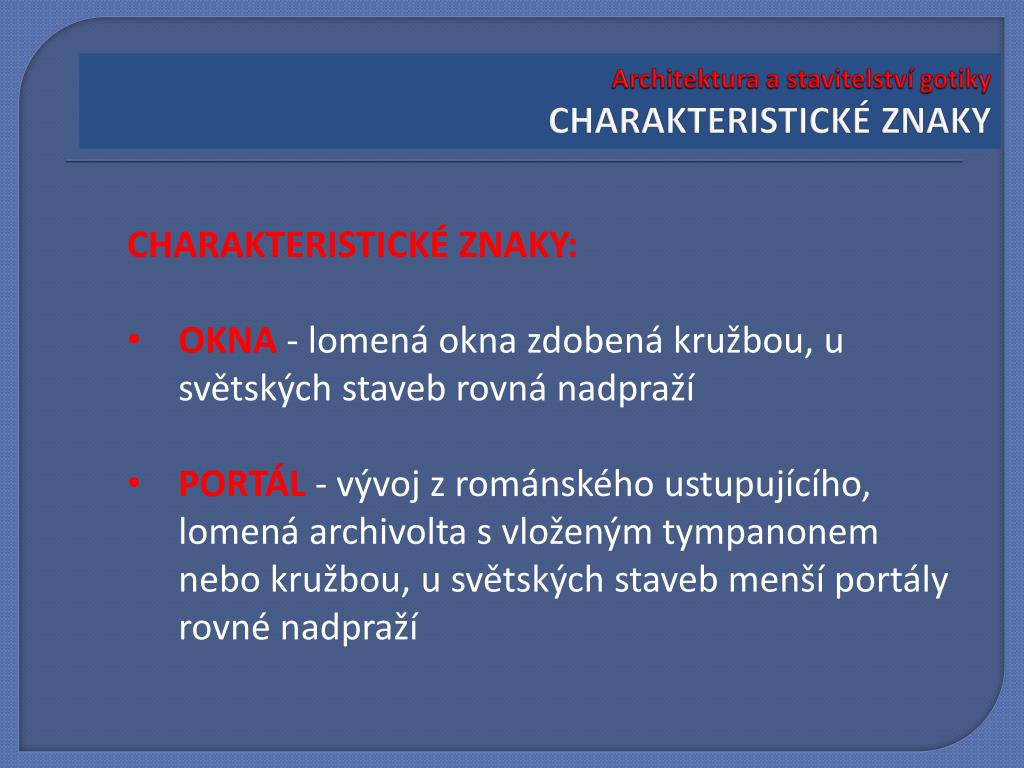 Architektura a stavitelství gotiky
CHARAKTERISTICKÉ ZNAKY

CHARAKTERISTICKÉ ZNAKY:

• OKNA - lomená okna zdobená kružbou, u světských staveb rovná nadpraží

• PORTÁL - vývoj z románského ustupujícího, lomená archivolta s vloženým tympanonem nebo kružbou, u světských staveb menší portály rovné nadpraží